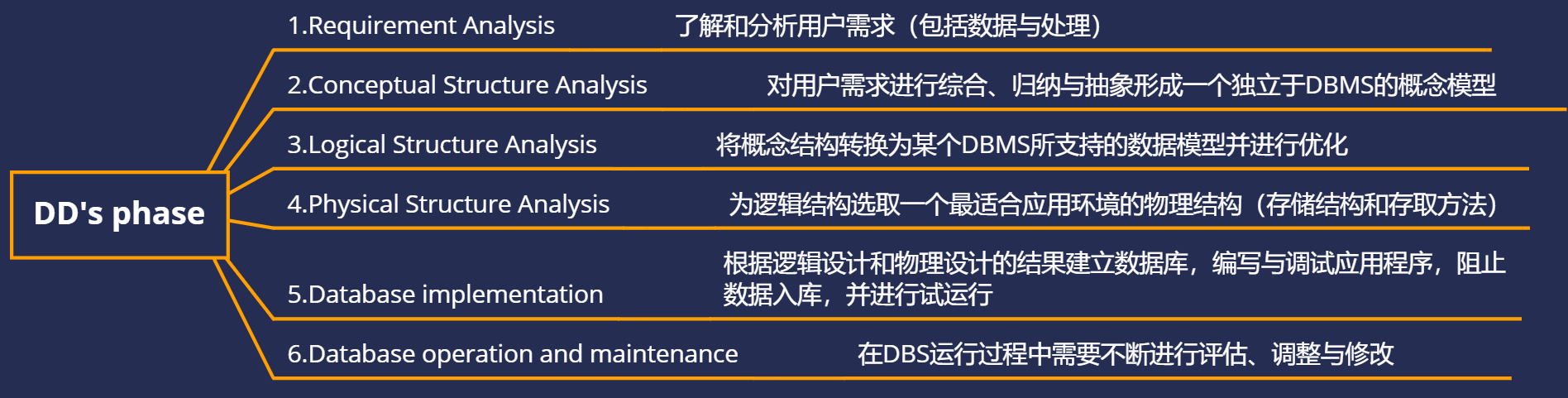 DD's phase

1.Requirement Analysis 了解和分析用户需求（包括数据与处理）

2.Conceptual Structure Analysis 对用户需求进行综合、归纳与抽象形成一个独立于DBMS的概念模型

3.Logical Structure Analysis 将概念结构转换为某个DBMS所支持的数据模型并进行优化

4.Physical Structure Analysis 为逻辑结构选取一个最适合应用环境的物理结构（存储结构和存取方法）

5.Database implementation 根据逻辑设计和物理设计的结果建立数据库，编写与调试应用程序，阻止数据入库，并进行试运行

6.Database operation and maintenance 在DBS运行过程中需要不断进行评估、调整与修改